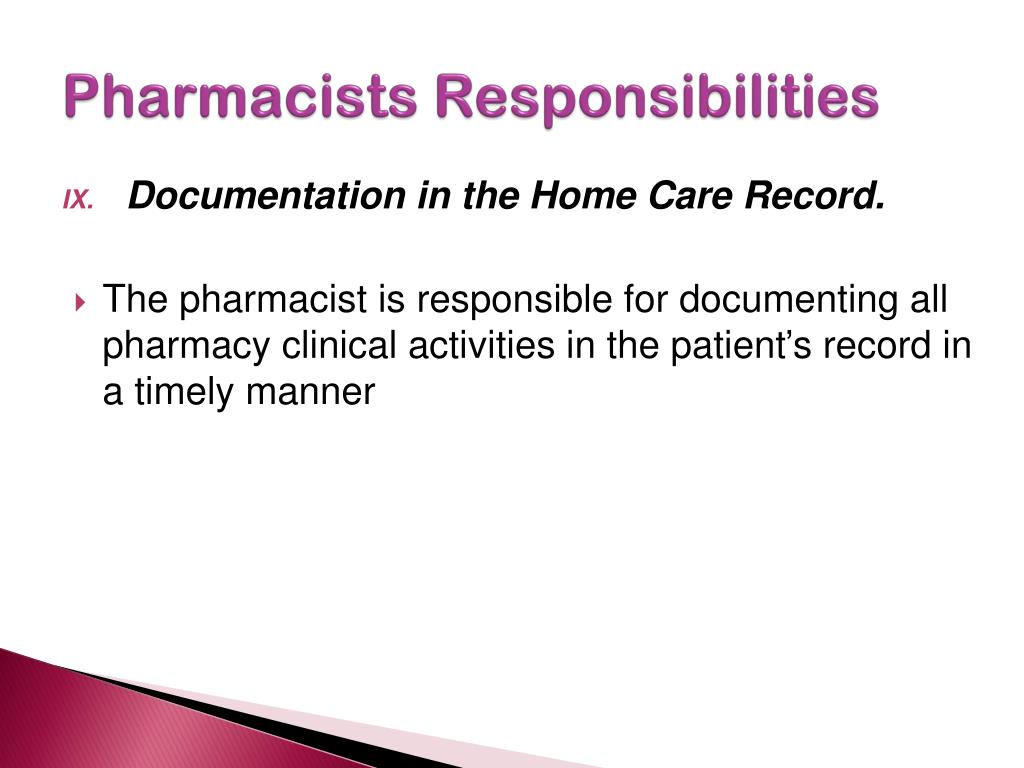 Pharmacists Responsibilities

IX. Documentation in the Home Care Record.

The pharmacist is responsible for documenting all pharmacy clinical activities in the patient's record in a timely manner